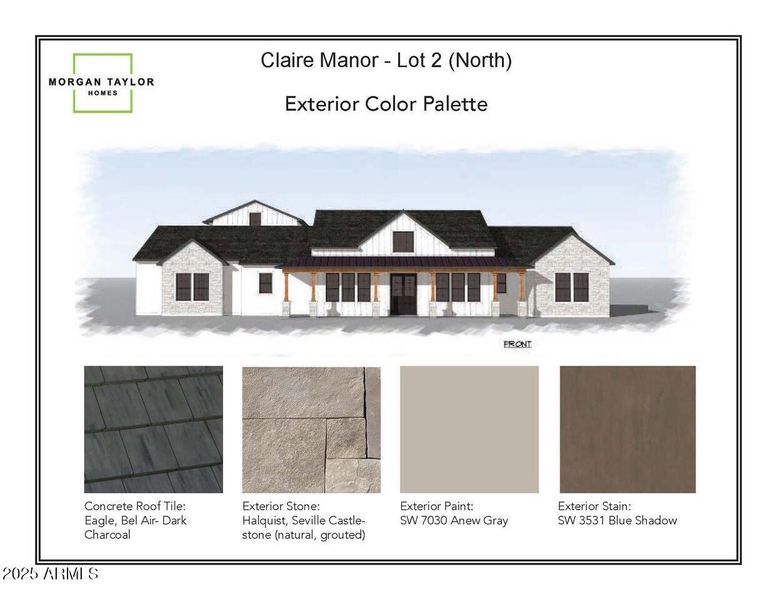 MORGAN TAYLOR
HOMES

Claire Manor - Lot 2 (North)

Exterior Color Palette

FRONT

Concrete Roof Tile: Eagle, Bel Air- Dark Charcoal

Exterior Stone: Halquist, Seville Castle-stone (natural, grouted)

Exterior Paint: SW 7030 Anew Gray

Exterior Stain: SW 3531 Blue Shadow

2025 ARMLS